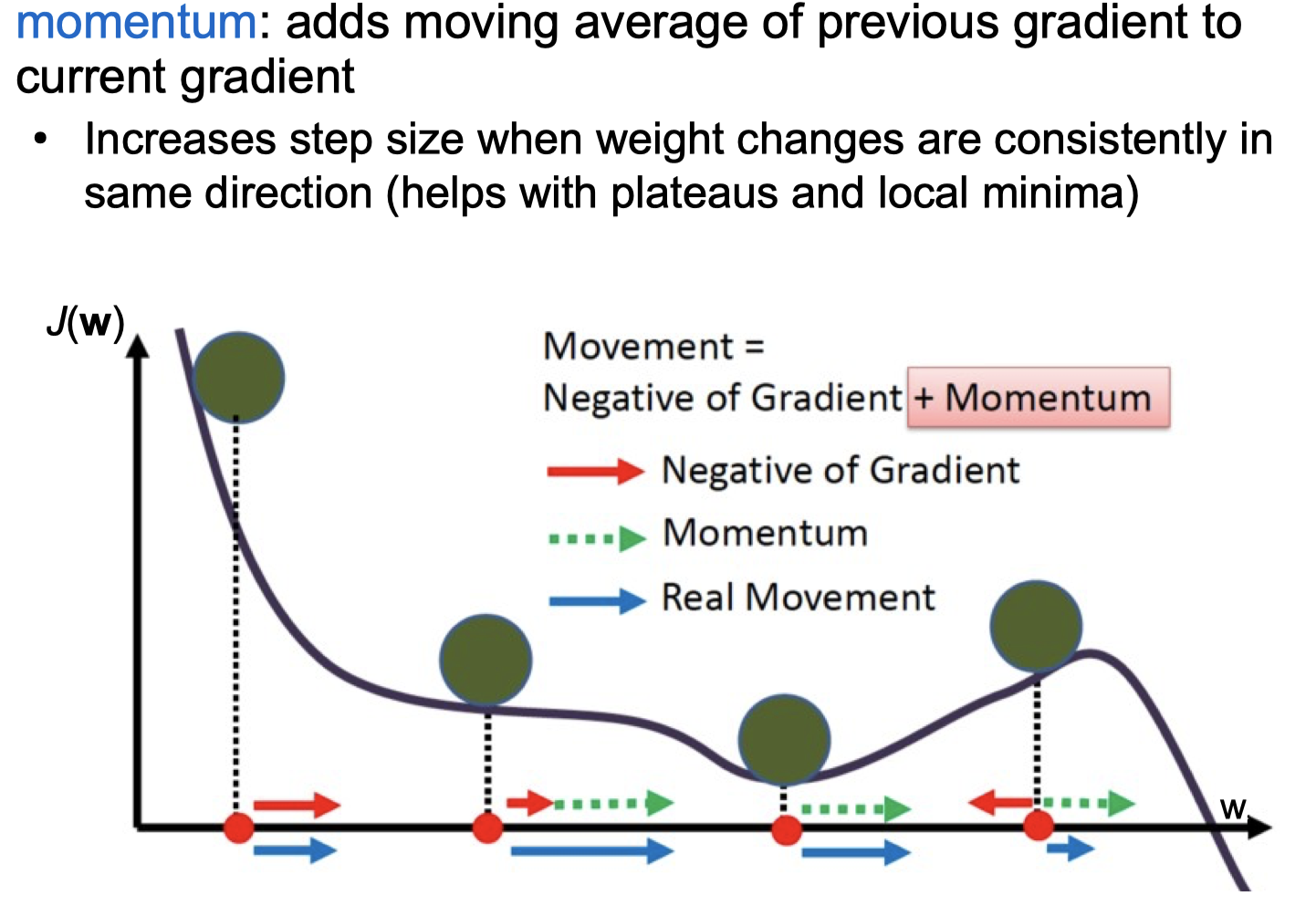 momentum: adds moving average of previous gradient to current gradient

• Increases step size when weight changes are consistently in same direction (helps with plateaus and local minima)

$J(\mathbf{w})$

Movement = Negative of Gradient + Momentum

Negative of Gradient

Momentum

Real Movement

w